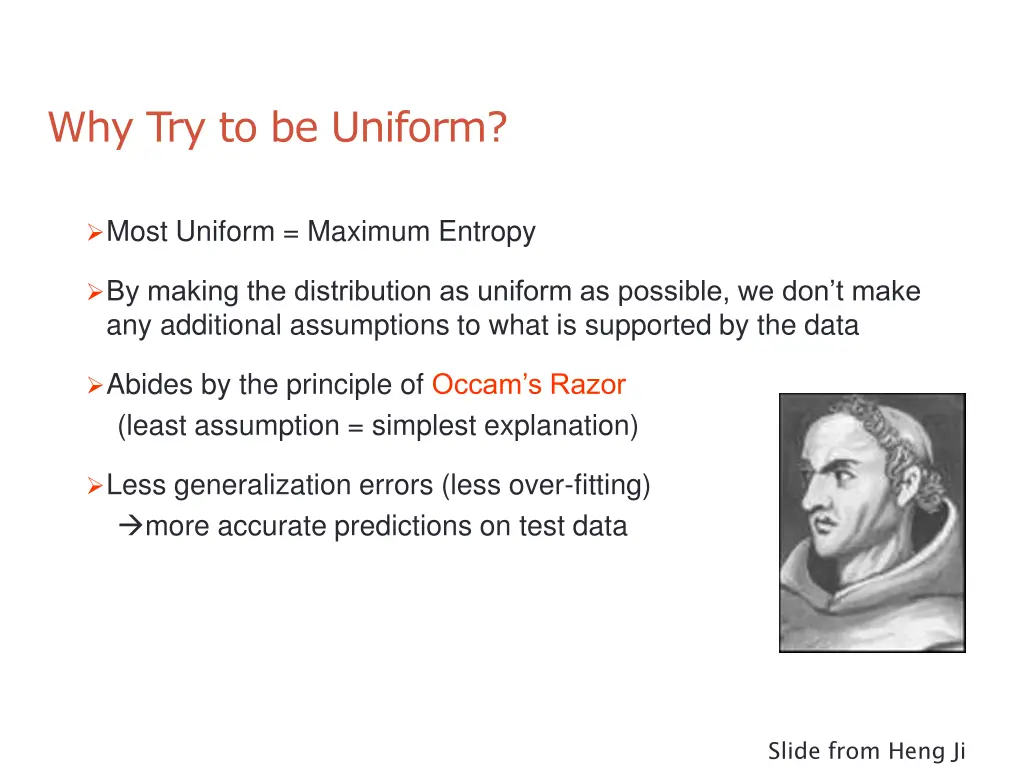 Why Try to be Uniform?

➢Most Uniform = Maximum Entropy

➢By making the distribution as uniform as possible, we don't make any additional assumptions to what is supported by the data

➢Abides by the principle of Occam's Razor
(least assumption = simplest explanation)

➢Less generalization errors (less over-fitting)
→more accurate predictions on test data

Slide from Heng Ji